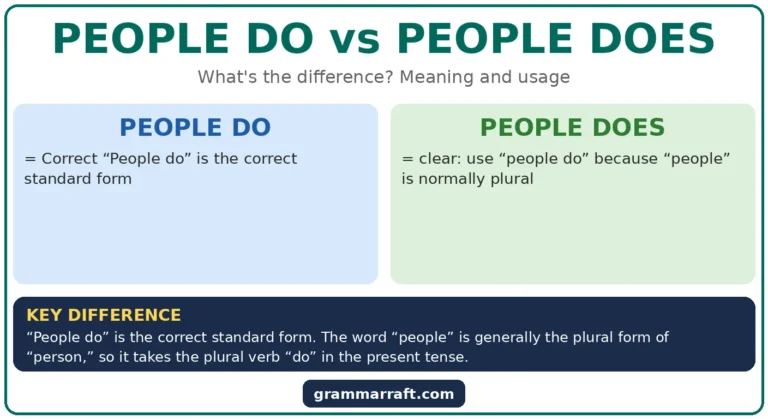 PEOPLE DO vs PEOPLE DOES

What's the difference? Meaning and usage

PEOPLE DO

= Correct "People do" is the correct standard form

PEOPLE DOES

= clear: use "people do" because "people" is normally plural

KEY DIFFERENCE

"People do" is the correct standard form. The word "people" is generally the plural form of "person," so it takes the plural verb "do" in the present tense.

grammarraft.com